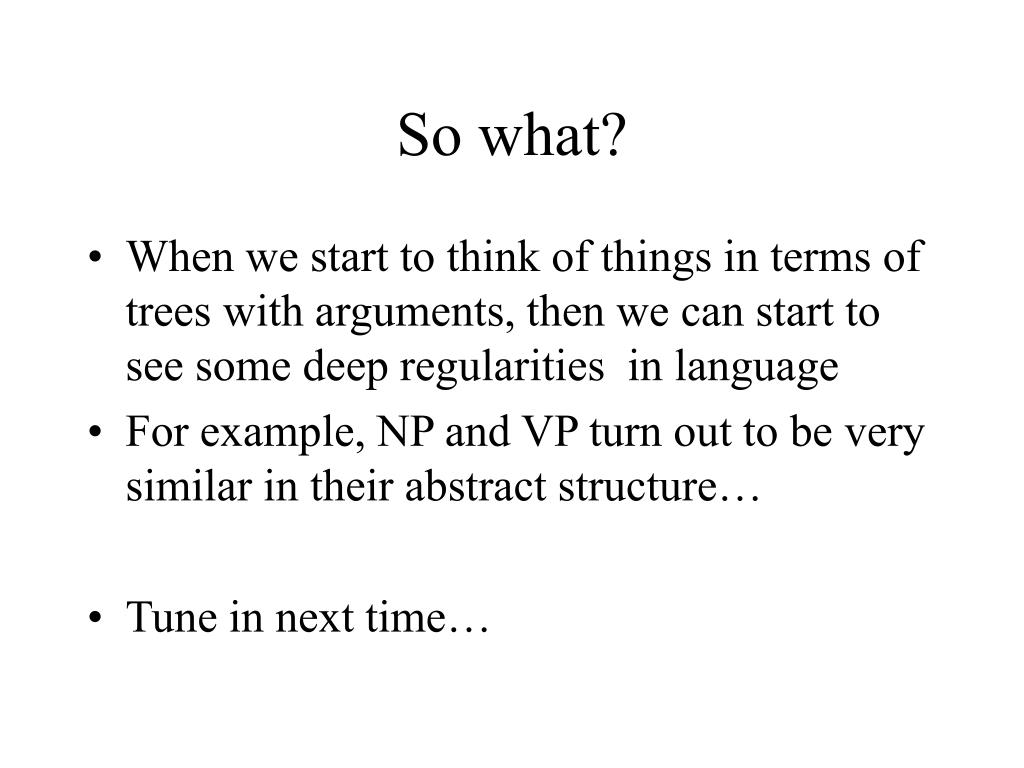 So what?

• When we start to think of things in terms of trees with arguments, then we can start to see some deep regularities  in language
• For example, NP and VP turn out to be very similar in their abstract structure…

• Tune in next time…